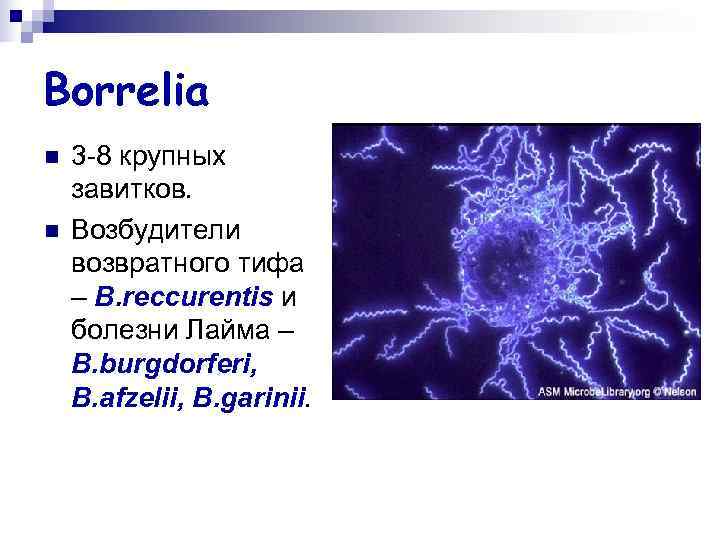 Borrelia

3-8 крупных завитков.

Возбудители возвратного тифа – B.reccurentis и болезни Лайма – B.burgdorferi, B.afzelii, B.garinii.

ASM MicrobeLibrary.org © Nelson